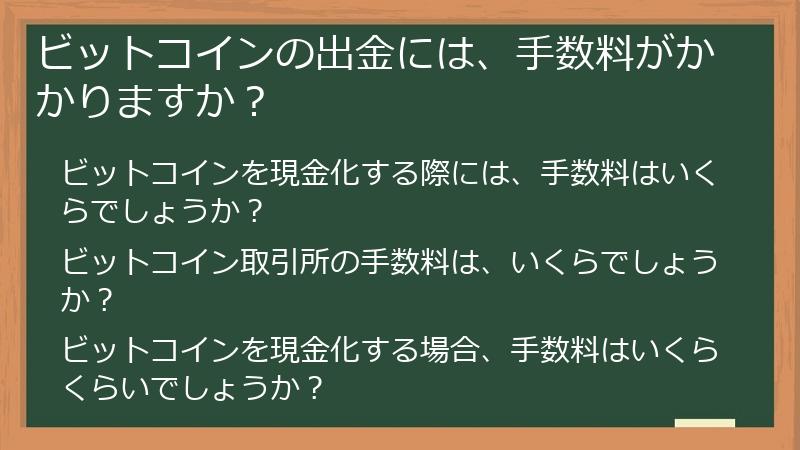 ビットコインの出金には、手数料がかかりますか？

ビットコインを現金化する際には、手数料はいくらでしょうか？

ビットコイン取引所の手数料は、いくらでしょうか？

ビットコインを現金化する場合、手数料はいくらくらいでしょうか？